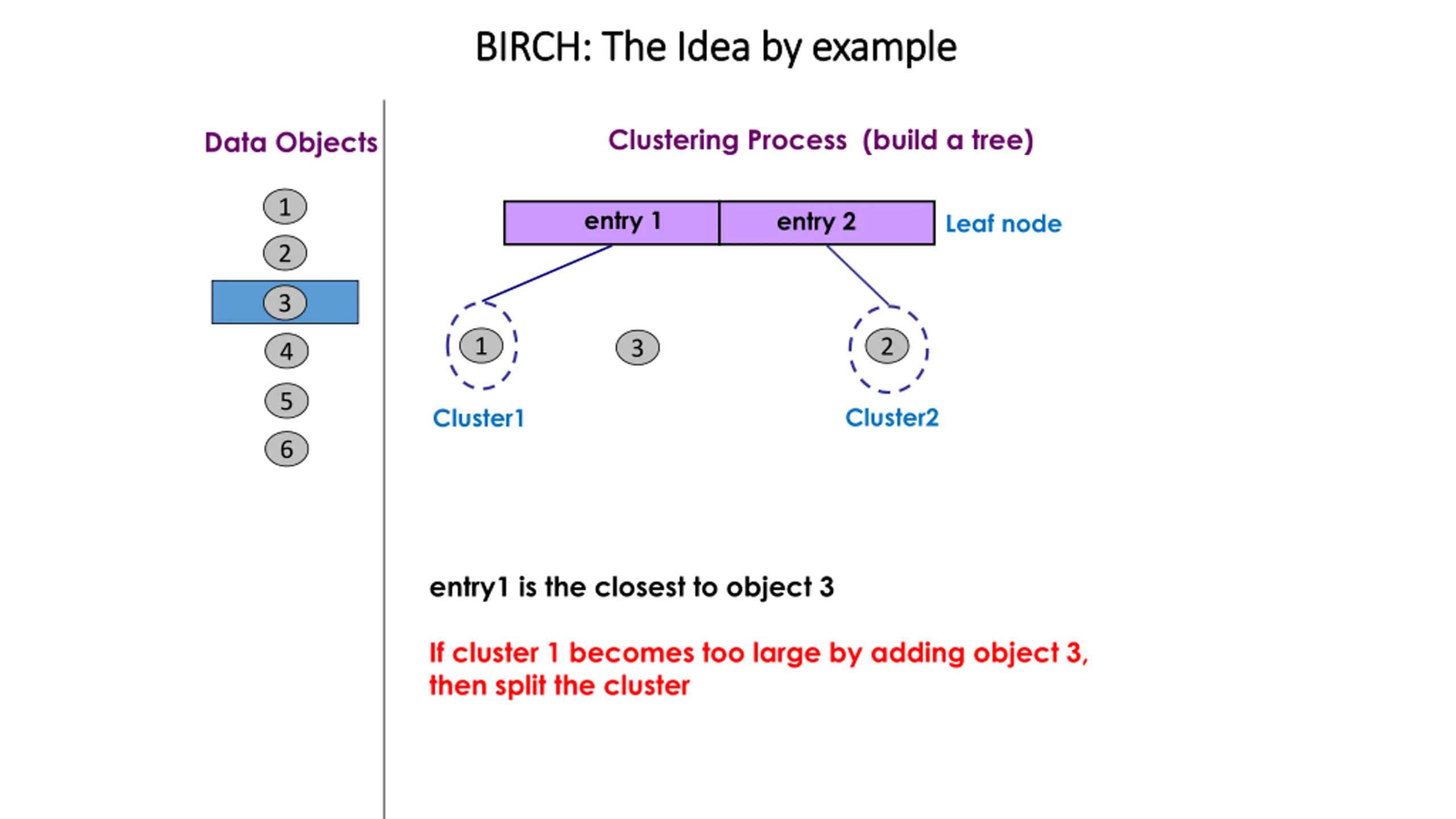 BIRCH: The Idea by example

Data Objects

1
2
3
4
5
6

Clustering Process (build a tree)

entry 1
entry 2
Leaf node

1
3
2

Cluster1
Cluster2

entry1 is the closest to object 3

If cluster 1 becomes too large by adding object 3, then split the cluster